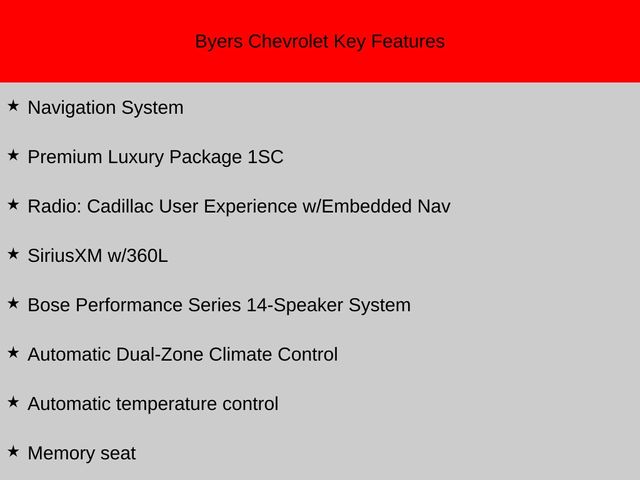 Byers Chevrolet Key Features

★ Navigation System

★ Premium Luxury Package 1SC

★ Radio: Cadillac User Experience w/Embedded Nav

★ SiriusXM w/360L

★ Bose Performance Series 14-Speaker System

★ Automatic Dual-Zone Climate Control

★ Automatic temperature control

★ Memory seat